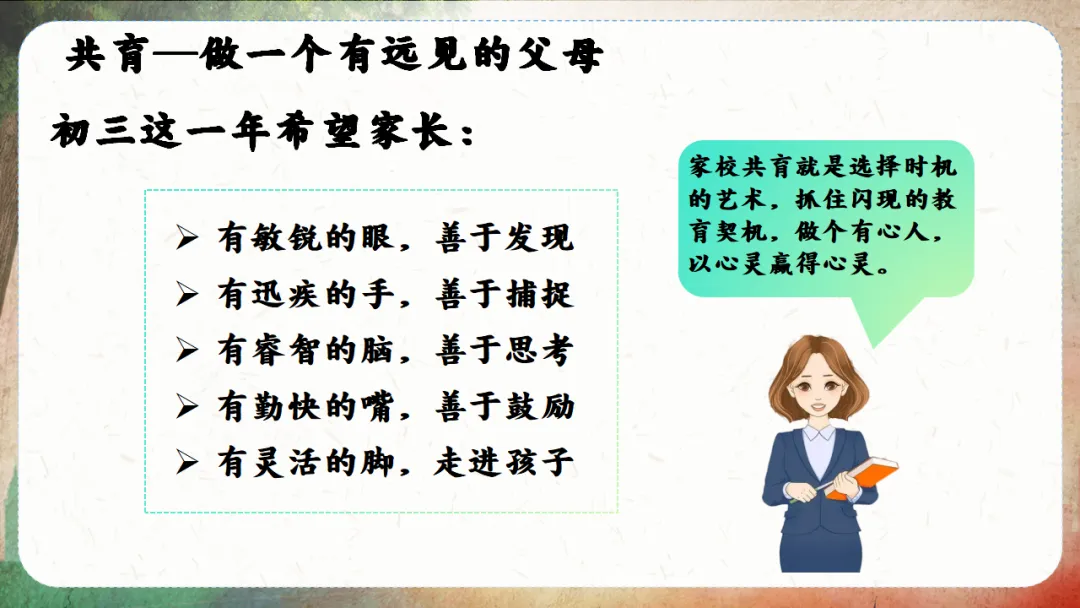 共育—做一个有远见的父母

初三这一年希望家长：

➢ 有敏锐的眼，善于发现
➢ 有迅疾的手，善于捕捉
➢ 有睿智的脑，善于思考
➢ 有勤快的嘴，善于鼓励
➢ 有灵活的脚，走进孩子

家校共育就是选择时机的艺术，抓住闪现的教育契机，做个有心人，以心灵赢得心灵。